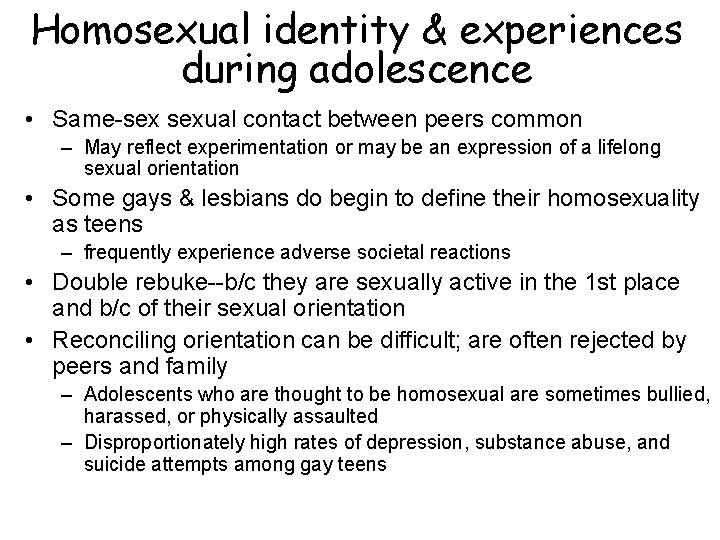 Homosexual identity & experiences during adolescence

• Same-sex sexual contact between peers common
– May reflect experimentation or may be an expression of a lifelong sexual orientation
• Some gays & lesbians do begin to define their homosexuality as teens
– frequently experience adverse societal reactions
• Double rebuke--b/c they are sexually active in the 1st place and b/c of their sexual orientation
• Reconciling orientation can be difficult; are often rejected by peers and family
– Adolescents who are thought to be homosexual are sometimes bullied, harassed, or physically assaulted
– Disproportionately high rates of depression, substance abuse, and suicide attempts among gay teens